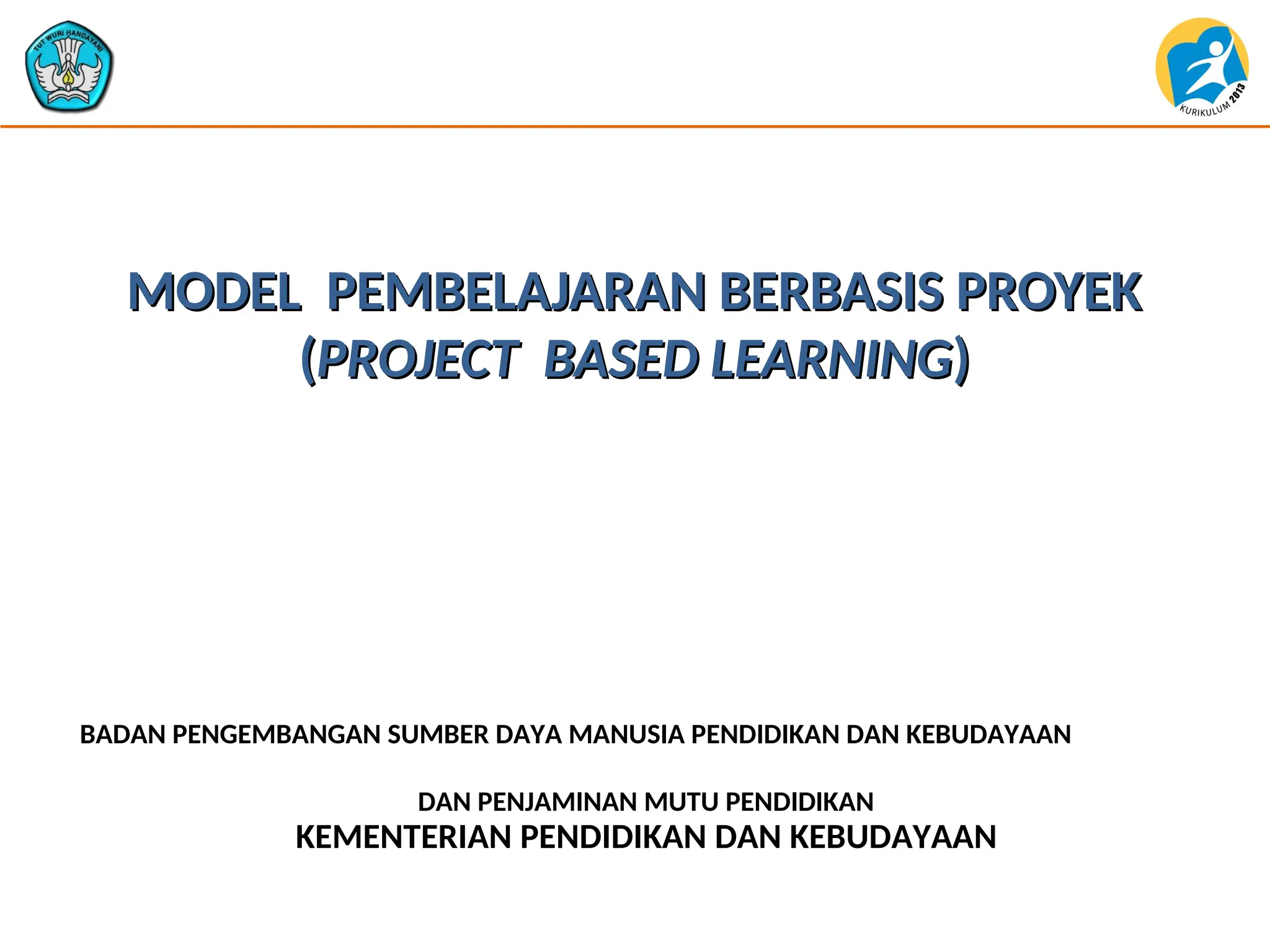 TUT WURI HANDAYANI

KURIKULUM 2013

MODEL PEMBELAJARAN BERBASIS PROYEK (PROJECT BASED LEARNING)

BADAN PENGEMBANGAN SUMBER DAYA MANUSIA PENDIDIKAN DAN KEBUDAYAAN

DAN PENJAMINAN MUTU PENDIDIKAN
KEMENTERIAN PENDIDIKAN DAN KEBUDAYAAN